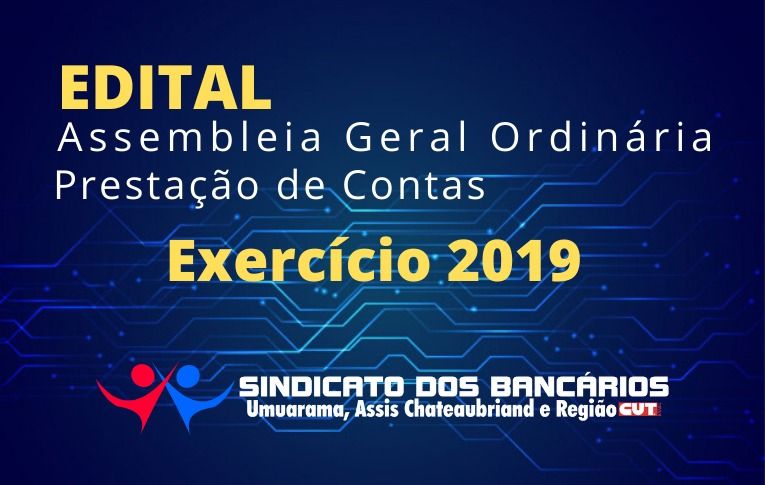 EDITAL
Assembleia Geral Ordinária
Prestação de Contas

Exercício 2019

SINDICATO DOS BANCÁRIOS
Umuarama, Assis Chateaubriand e Região CUT